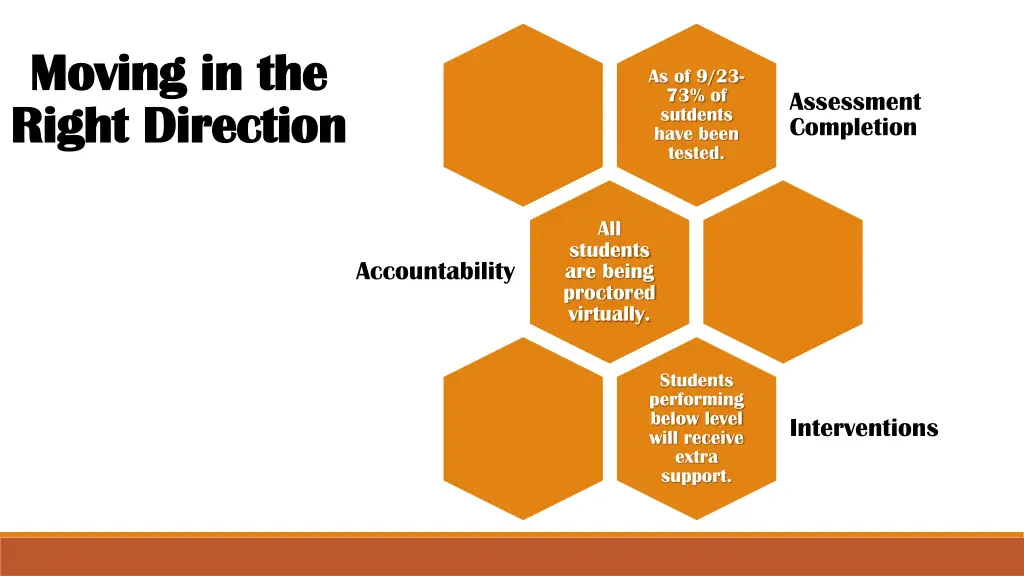 Moving in the Right Direction

As of 9/23- 73% of sutdents have been tested.

Assessment Completion

Accountability

All students are being proctored virtually.

Students performing below level will receive extra support.

Interventions